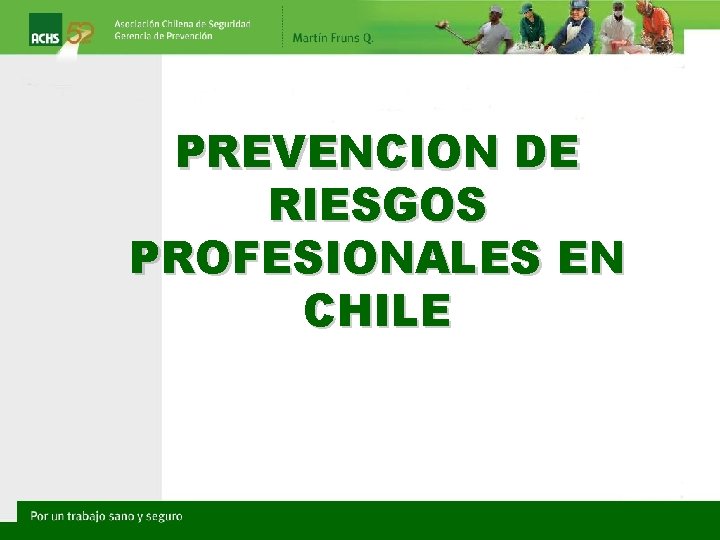 ACHS 52

Asociación Chilena de Seguridad
Gerencia de Prevención

Martín Fruns Q.

PREVENCION DE RIESGOS PROFESIONALES EN CHILE

Por un trabajo sano y seguro